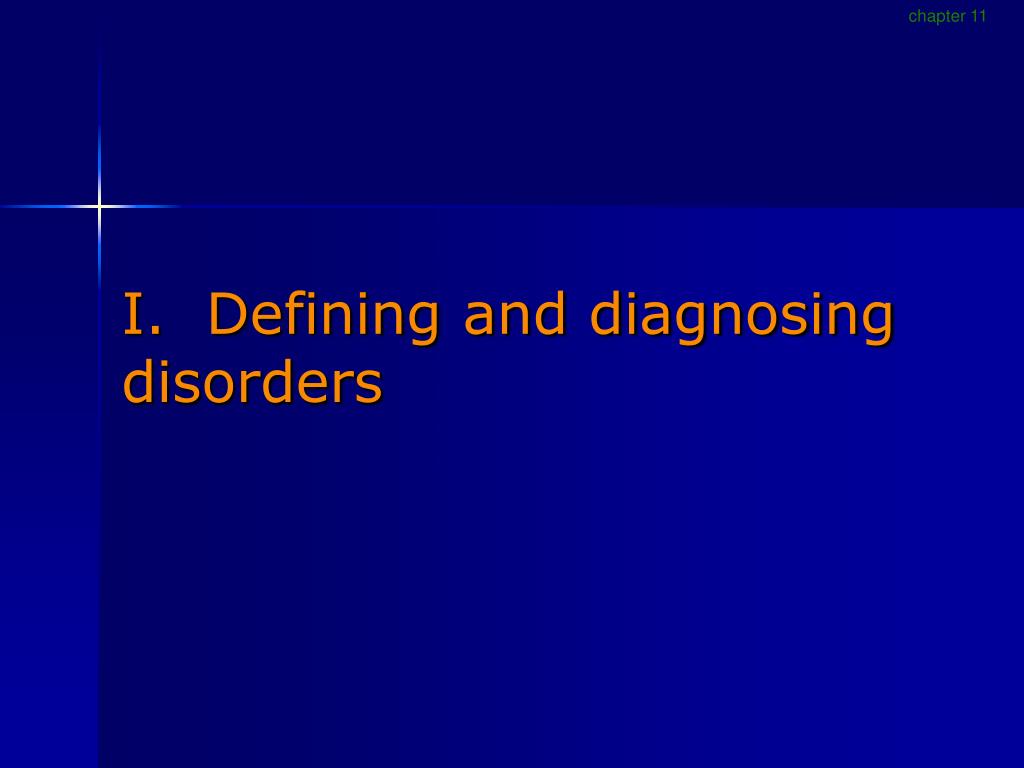 chapter 11

I. Defining and diagnosing disorders